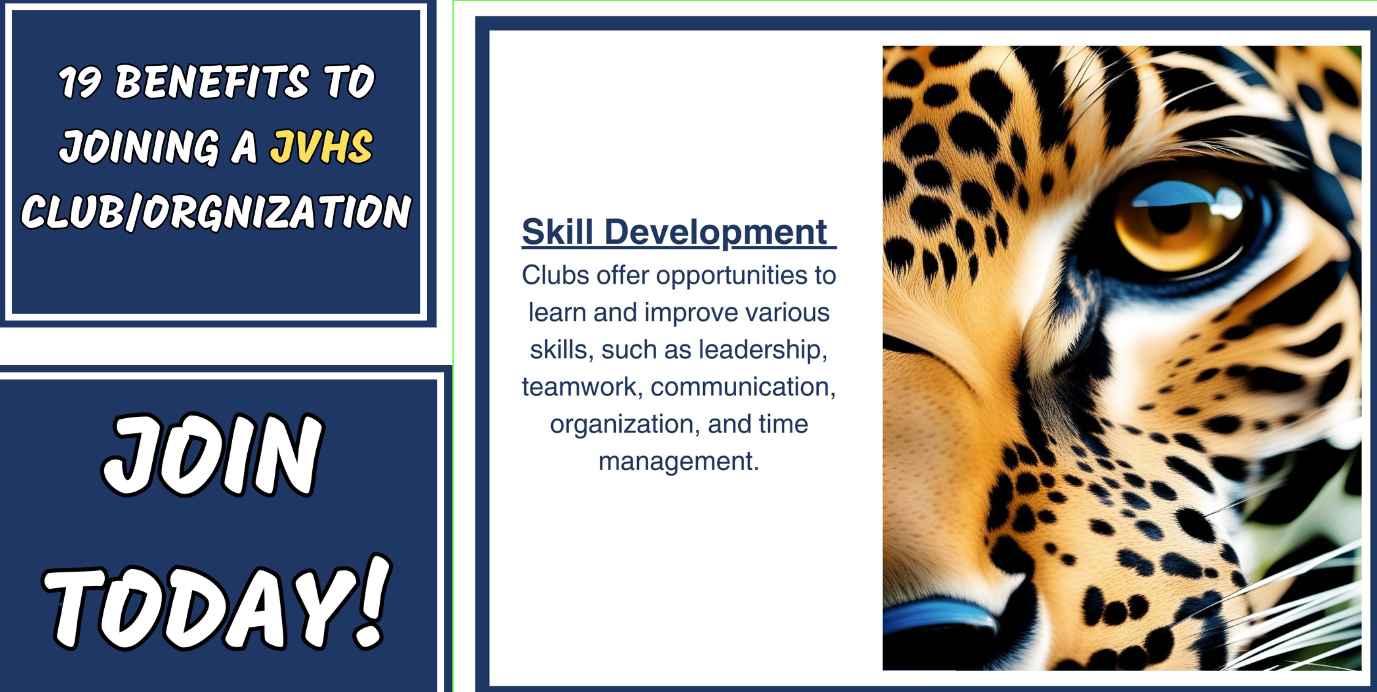 19 BENEFITS TO JOINING A JVHS CLUB/ORGNIZATION

JOIN TODAY!

Skill Development

Clubs offer opportunities to learn and improve various skills, such as leadership, teamwork, communication, organization, and time management.